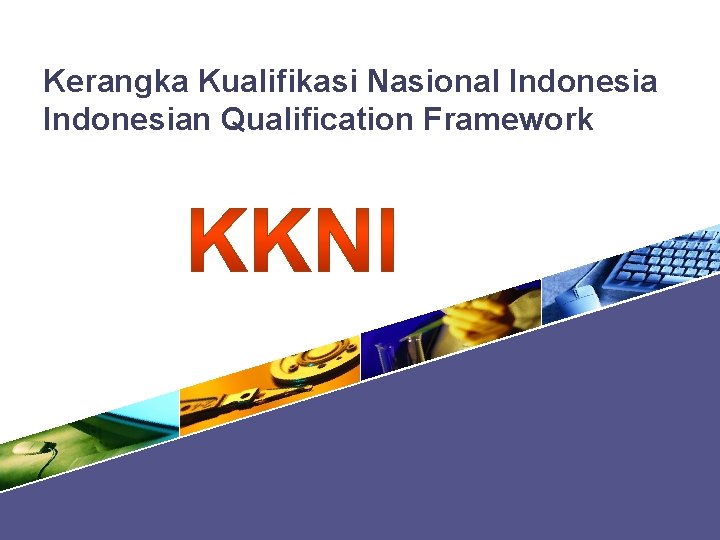 Kerangka Kualifikasi Nasional Indonesia
Indonesian Qualification Framework

KKNI